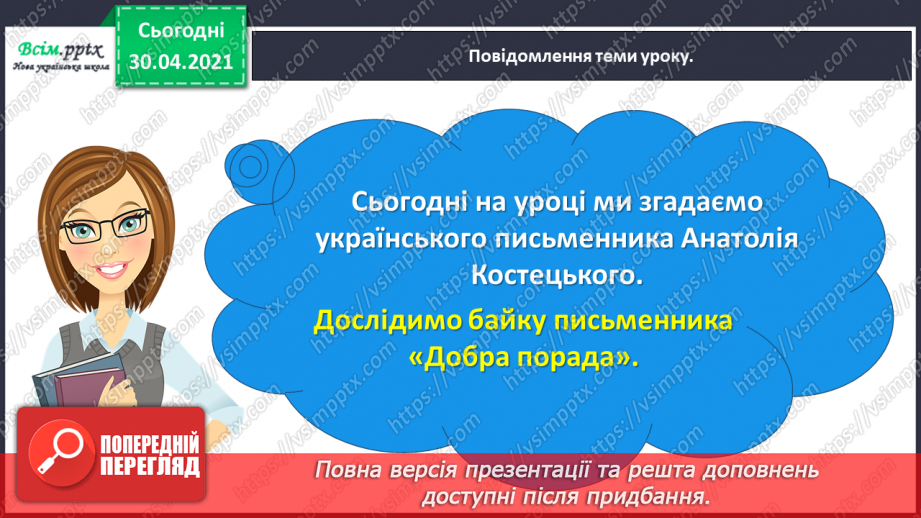 Всім.pptx
Нова українська школа

Сьогодні
30.04.2021

Повідомлення теми уроку.

Сьогодні на уроці ми згадаємо українського письменника Анатолія Костецького.

Дослідимо байку письменника «Добра порада».

ПОПЕРЕДНІЙ ПЕРЕГЛЯД

Повна версія презентації та решта доповнень доступні після придбання.

https://vsimpptx.com